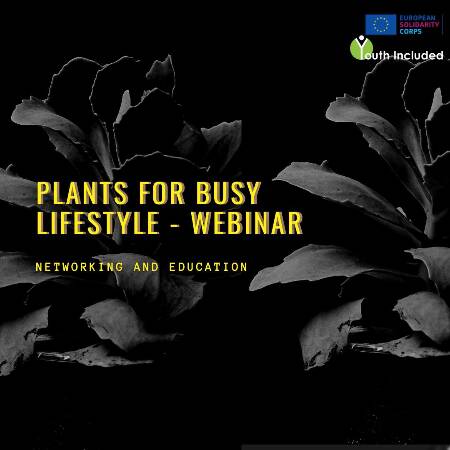 EUROPEAN SOLIDARITY CORPS

Youth Included

PLANTS FOR BUSY LIFESTYLE - WEBINAR

NETWORKING AND EDUCATION